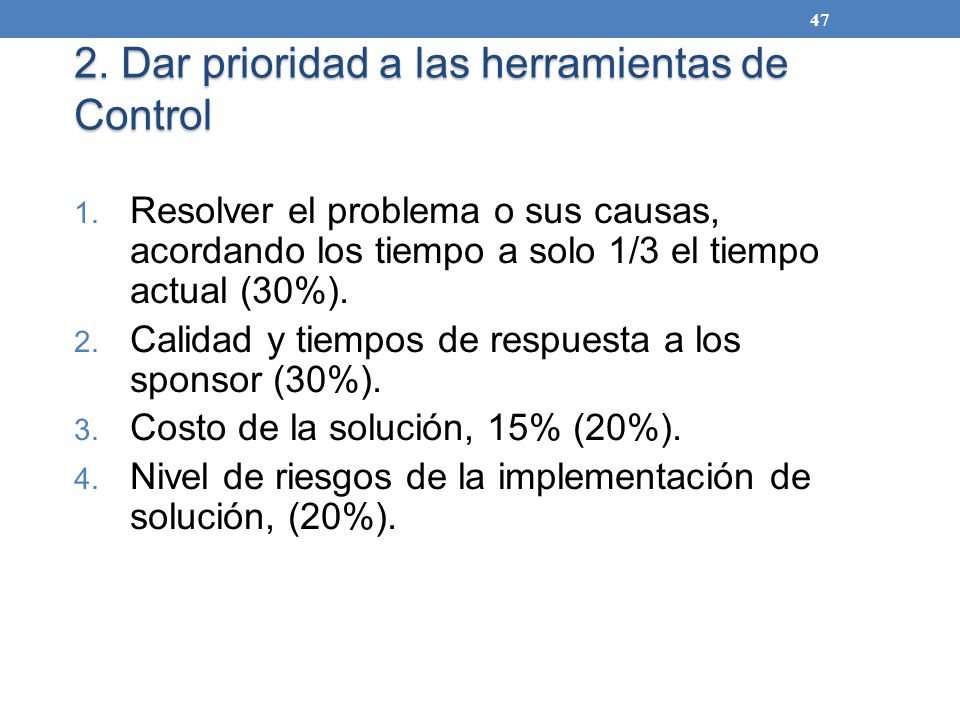 47

2. Dar prioridad a las herramientas de Control

1. Resolver el problema o sus causas, acordando los tiempo a solo 1/3 el tiempo actual (30%).
2. Calidad y tiempos de respuesta a los sponsor (30%).
3. Costo de la solución, 15% (20%).
4. Nivel de riesgos de la implementación de solución, (20%).